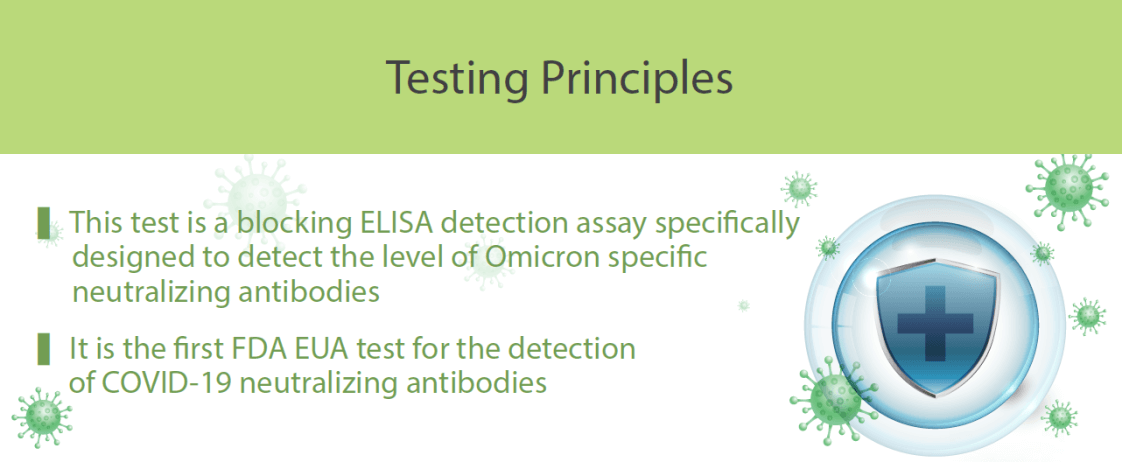 Testing Principles

This test is a blocking ELISA detection assay specifically designed to detect the level of Omicron specific neutralizing antibodies

It is the first FDA EUA test for the detection of COVID-19 neutralizing antibodies